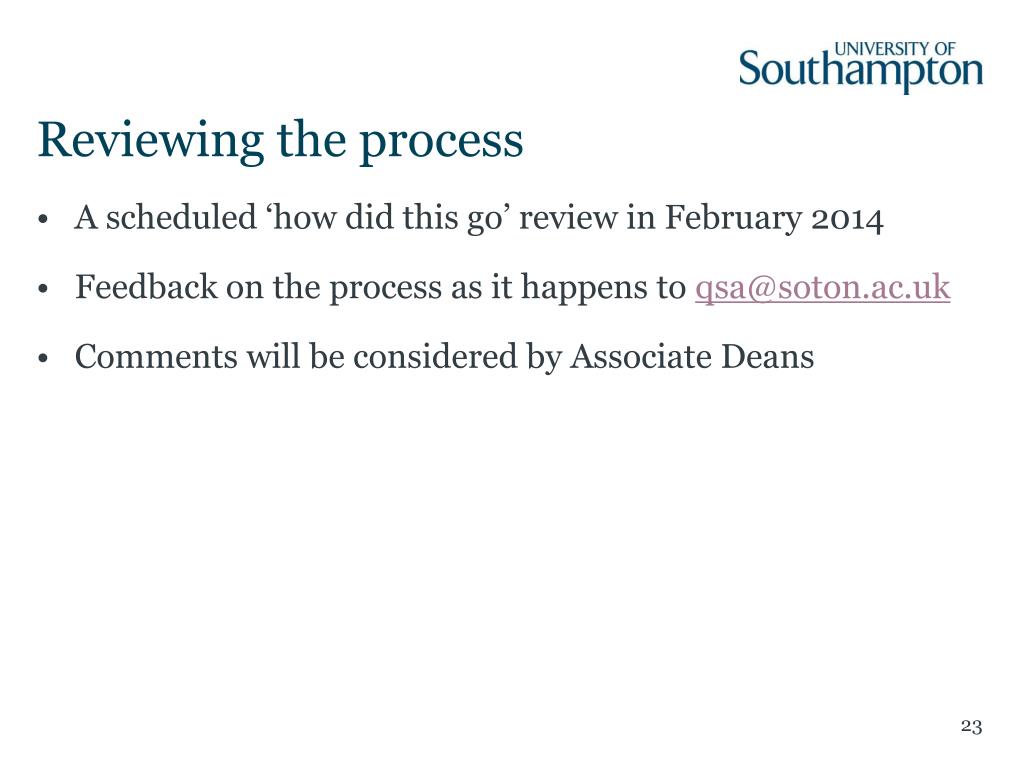 UNIVERSITY OF
Southampton

Reviewing the process

• A scheduled ‘how did this go’ review in February 2014

• Feedback on the process as it happens to qsa@soton.ac.uk

• Comments will be considered by Associate Deans

23